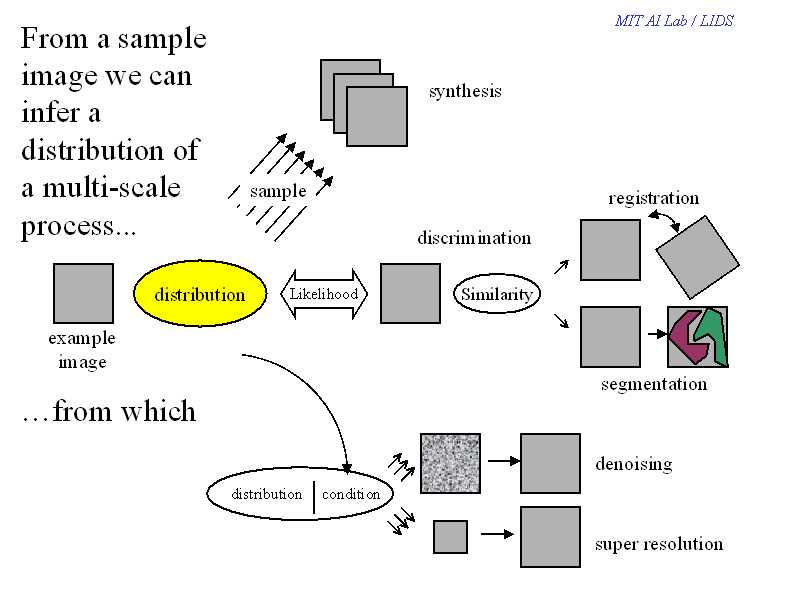 MIT AI Lab / LIDS

From a sample image we can infer a distribution of a multi-scale process...

synthesis

sample

registration

discrimination

example image

distribution

Likelihood

Similarity

segmentation

...from which

distribution | condition

denoising

super resolution